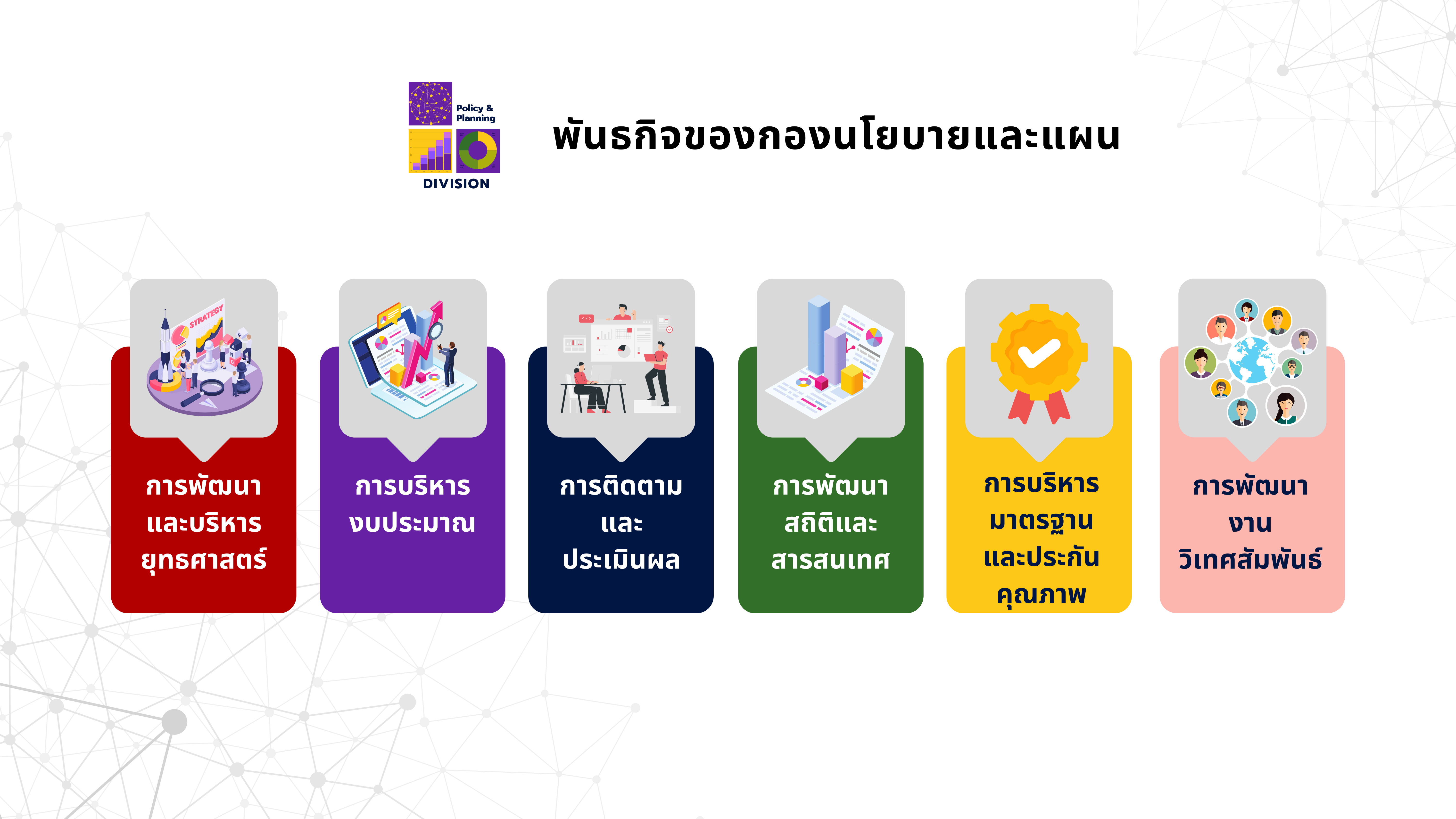 Policy & Planning
DIVISION

พันธกิจของกองนโยบายและแผน

STRATEGY

การพัฒนาและบริหารยุทธศาสตร์

การบริหารงบประมาณ

การติดตามและประเมินผล

การพัฒนาสถิติและสารสนเทศ

การบริหารมาตรฐานและประกันคุณภาพ

การพัฒนางานวิเทศสัมพันธ์